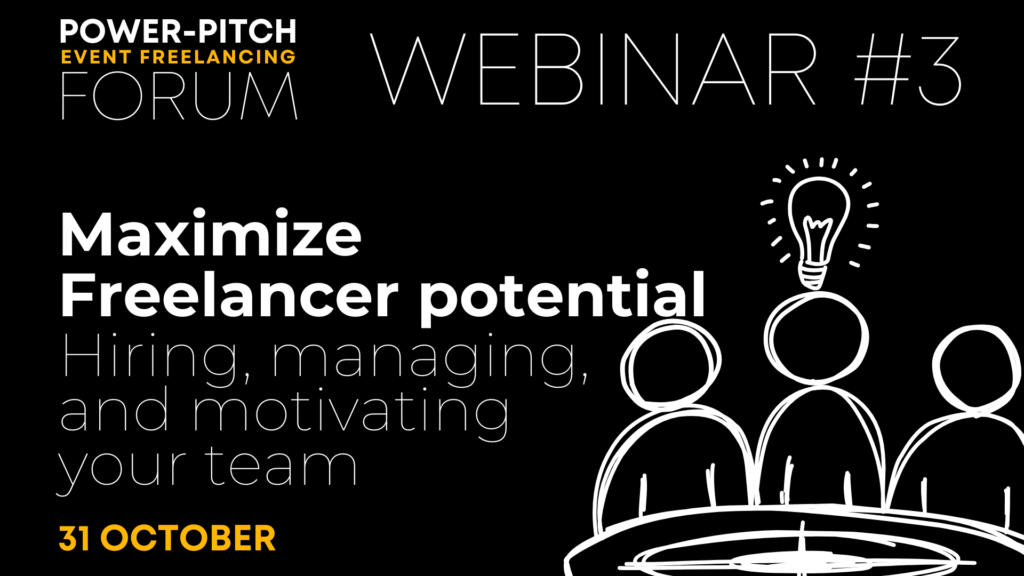 POWER-PITCH
EVENT FREELANCING
FORUM

WEBINAR #3

Maximize Freelancer potential
Hiring, managing, and motivating your team

31 OCTOBER